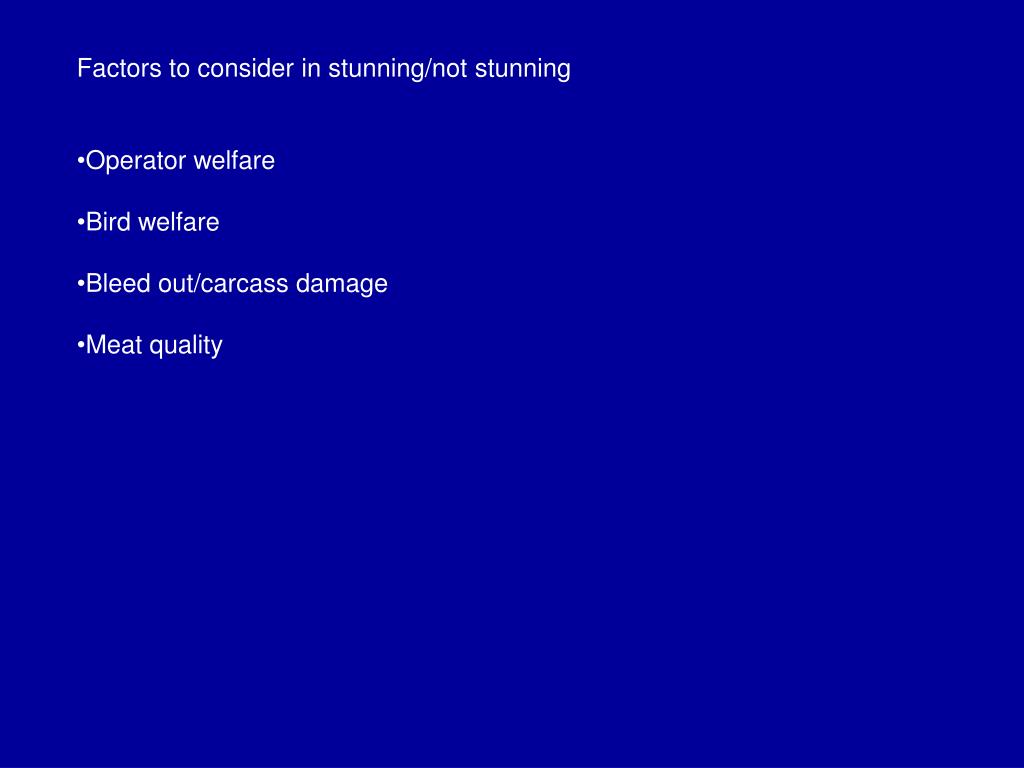 Factors to consider in stunning/not stunning

•Operator welfare

•Bird welfare

•Bleed out/carcass damage

•Meat quality